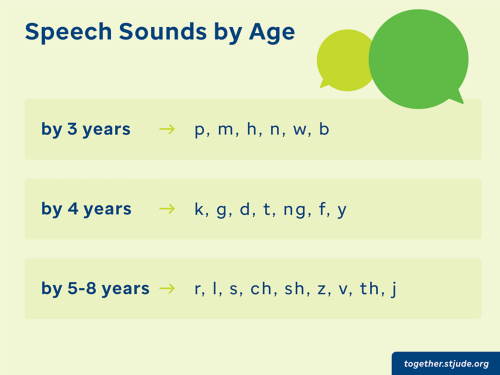 Speech Sounds by Age

by 3 years → p, m, h, n, w, b

by 4 years → k, g, d, t, ng, f, y

by 5-8 years → r, l, s, ch, sh, z, v, th, j

together.stjude.org